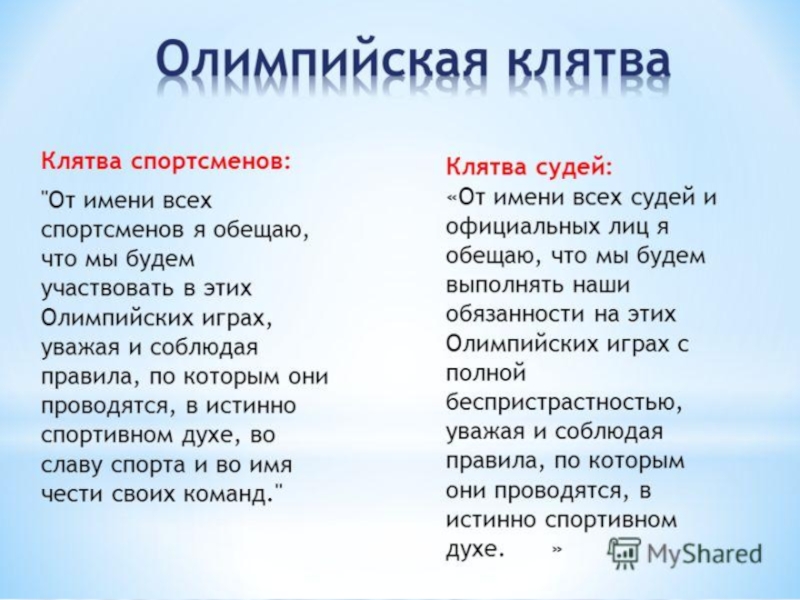 Олимпийская клятва

Клятва спортсменов:

"От имени всех спортсменов я обещаю, что мы будем участвовать в этих Олимпийских играх, уважая и соблюдая правила, по которым они проводятся, в истинно спортивном духе, во славу спорта и во имя чести своих команд."

Клятва судей:

«От имени всех судей и официальных лиц я обещаю, что мы будем выполнять наши обязанности на этих Олимпийских играх с полной беспристрастностью, уважая и соблюдая правила, по которым они проводятся, в истинно спортивном духе. »

MyShared